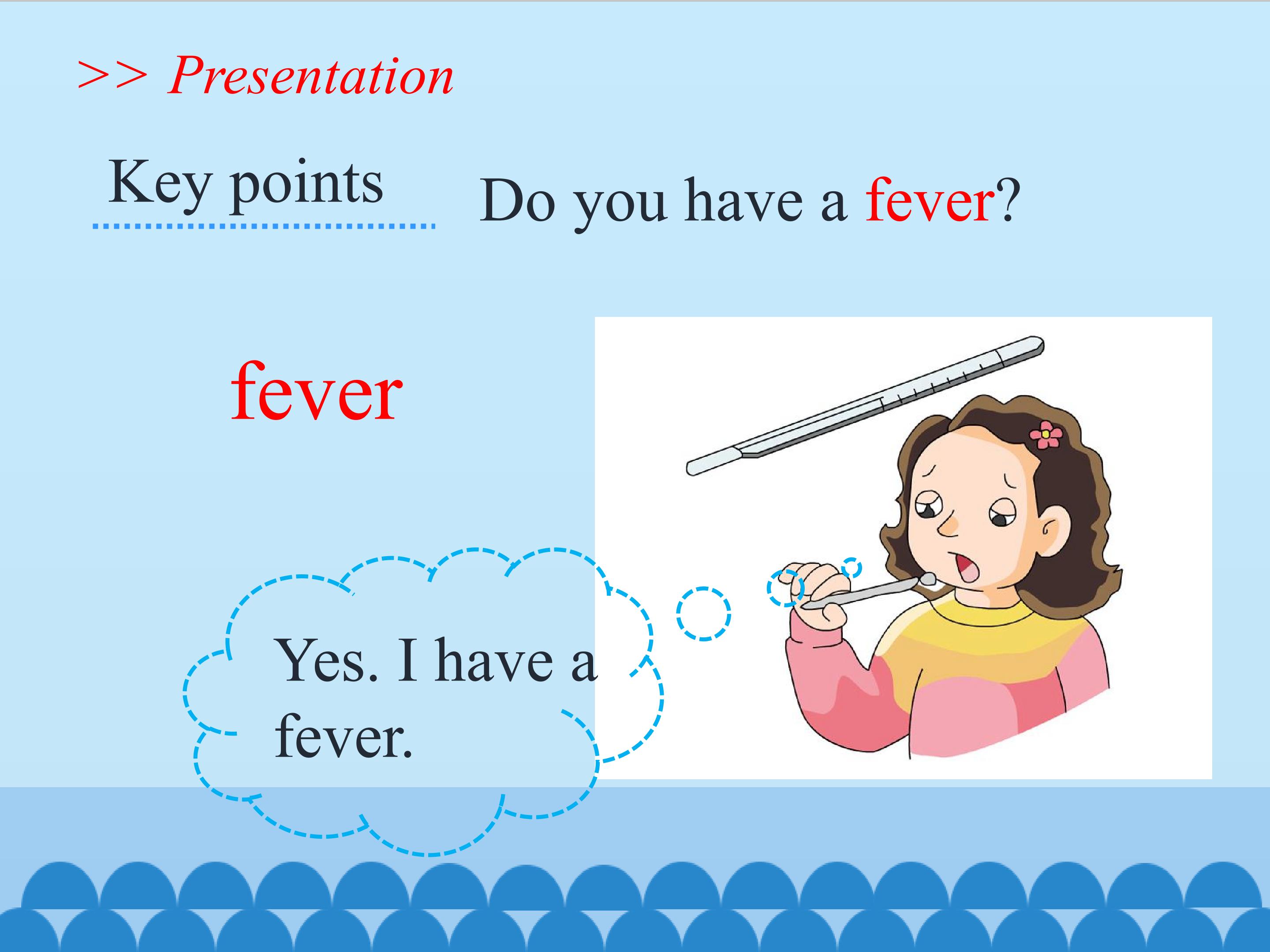 >> Presentation

Key points

Do you have a fever?

fever

Yes. I have a fever.